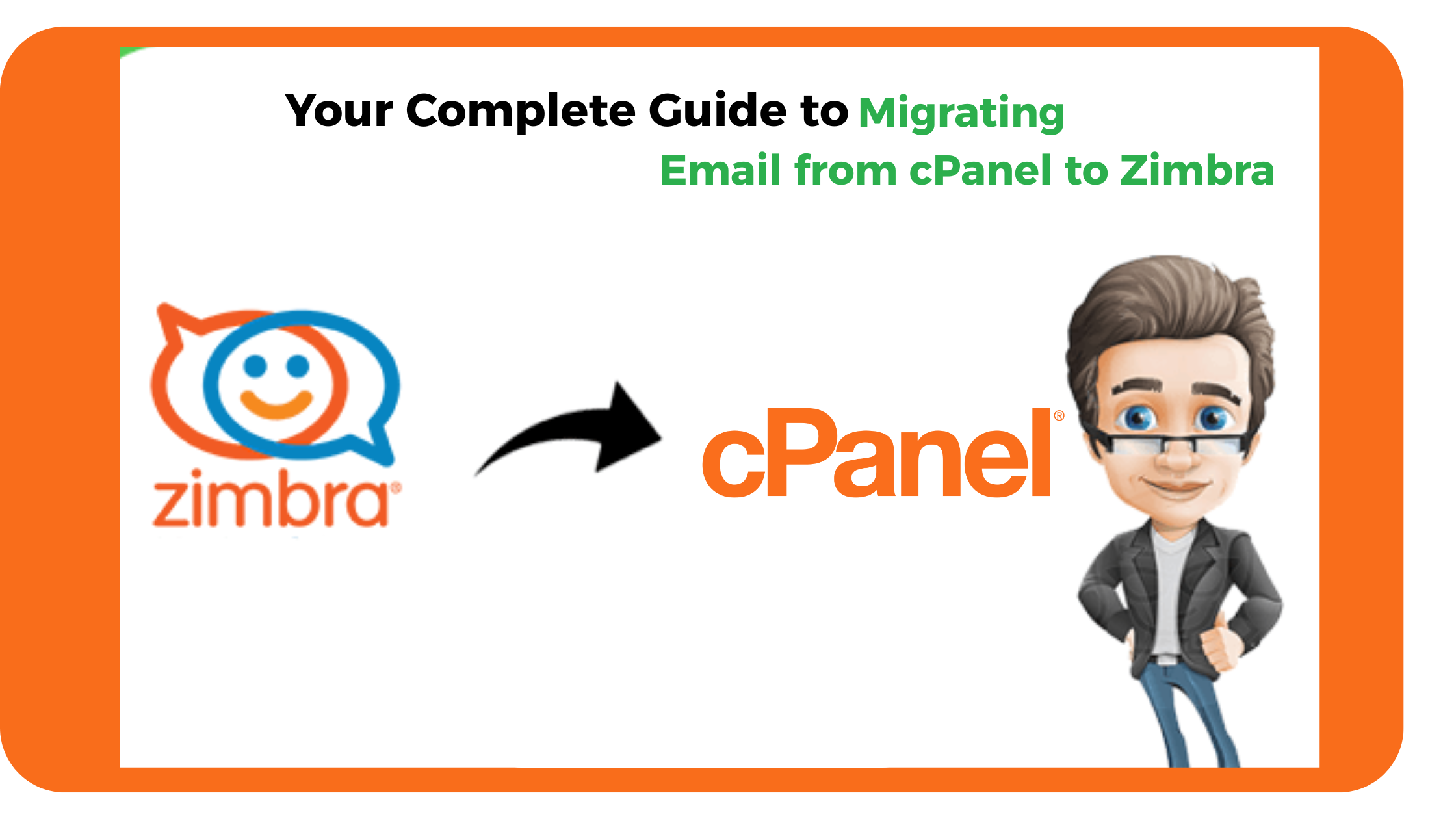 Your Complete Guide to Migrating Email from cPanel to Zimbra

zimbra®

cPanel®